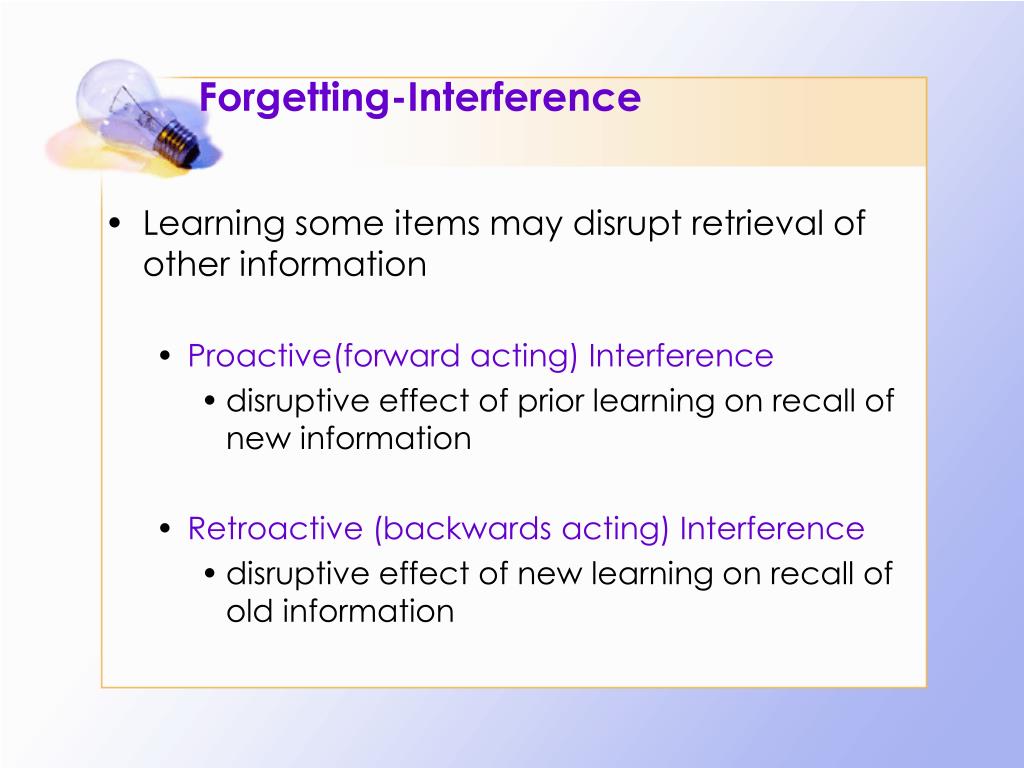 Forgetting-Interference

• Learning some items may disrupt retrieval of other information

• Proactive(forward acting) Interference

• disruptive effect of prior learning on recall of new information

• Retroactive (backwards acting) Interference

• disruptive effect of new learning on recall of old information